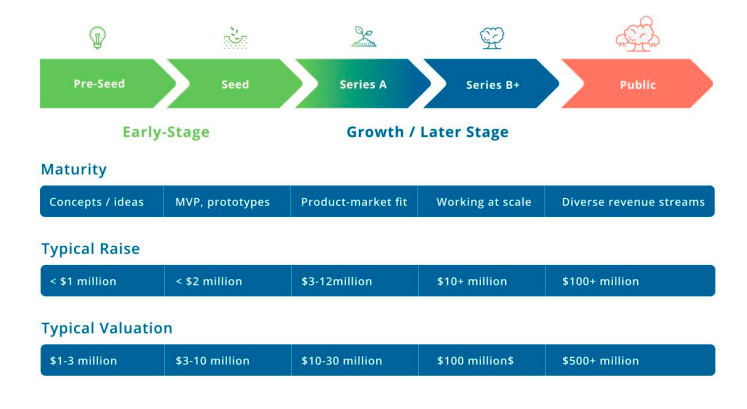 Pre-Seed
Seed
Series A
Series B+
Public

Early-Stage
Growth / Later Stage

Maturity

| Concepts / ideas | MVP, prototypes | Product-market fit | Working at scale | Diverse revenue streams |
|---|---|---|---|---|

Typical Raise

| < \$1 million | < \$2 million | \$3-12million | \$10+ million | \$100+ million |
|---|---|---|---|---|

Typical Valuation

| \$1-3 million | \$3-10 million | \$10-30 million | \$100 million\$ | \$500+ million |
|---|---|---|---|---|